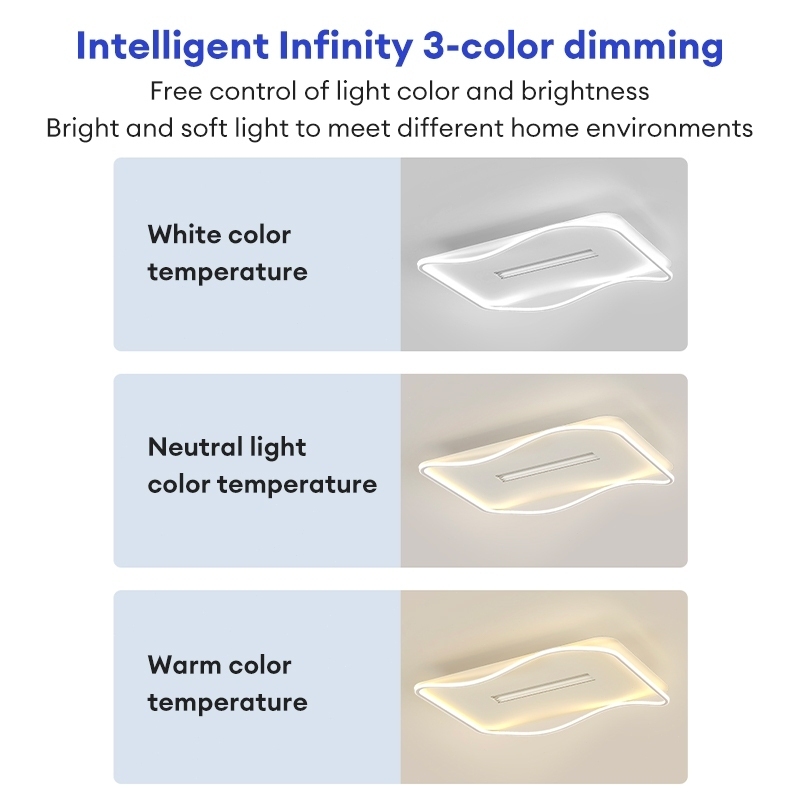 Intelligent Infinity 3-color dimming

Free control of light color and brightness
Bright and soft light to meet different home environments

White color temperature

Neutral light color temperature

Warm color temperature